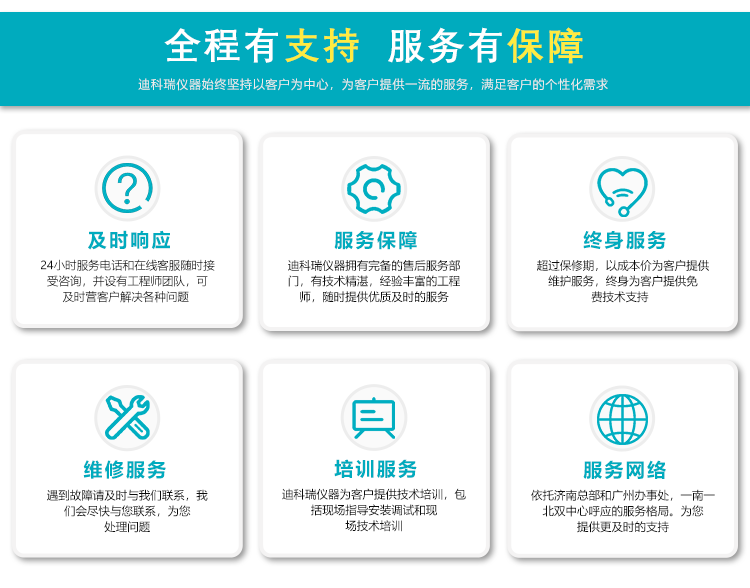 全程有支持 服务有保障

迪科瑞仪器始终坚持以客户为中心，为客户提供一流的服务，满足客户的个性化需求

及时响应

24小时服务电话和在线客服随时接受咨询，并设有工程师团队，可及时营客户解决各种问题

服务保障

迪科瑞仪器拥有完备的售后服务部门，有技术精湛，经验丰富的工程师，随时提供优质及时的服务

终身服务

超过保修期，以成本价为客户提供维护服务，终身为客户提供免费技术支持

维修服务

遇到故障请及时与我们联系，我们会尽快与您联系，为您处理问题

培训服务

迪科瑞仪器为客户提供技术培训，包括现场指导安装调试和现场技术培训

服务网络

依托济南总部和广州办事处，一南一北双中心呼应的服务格局。为您提供更及时的支持